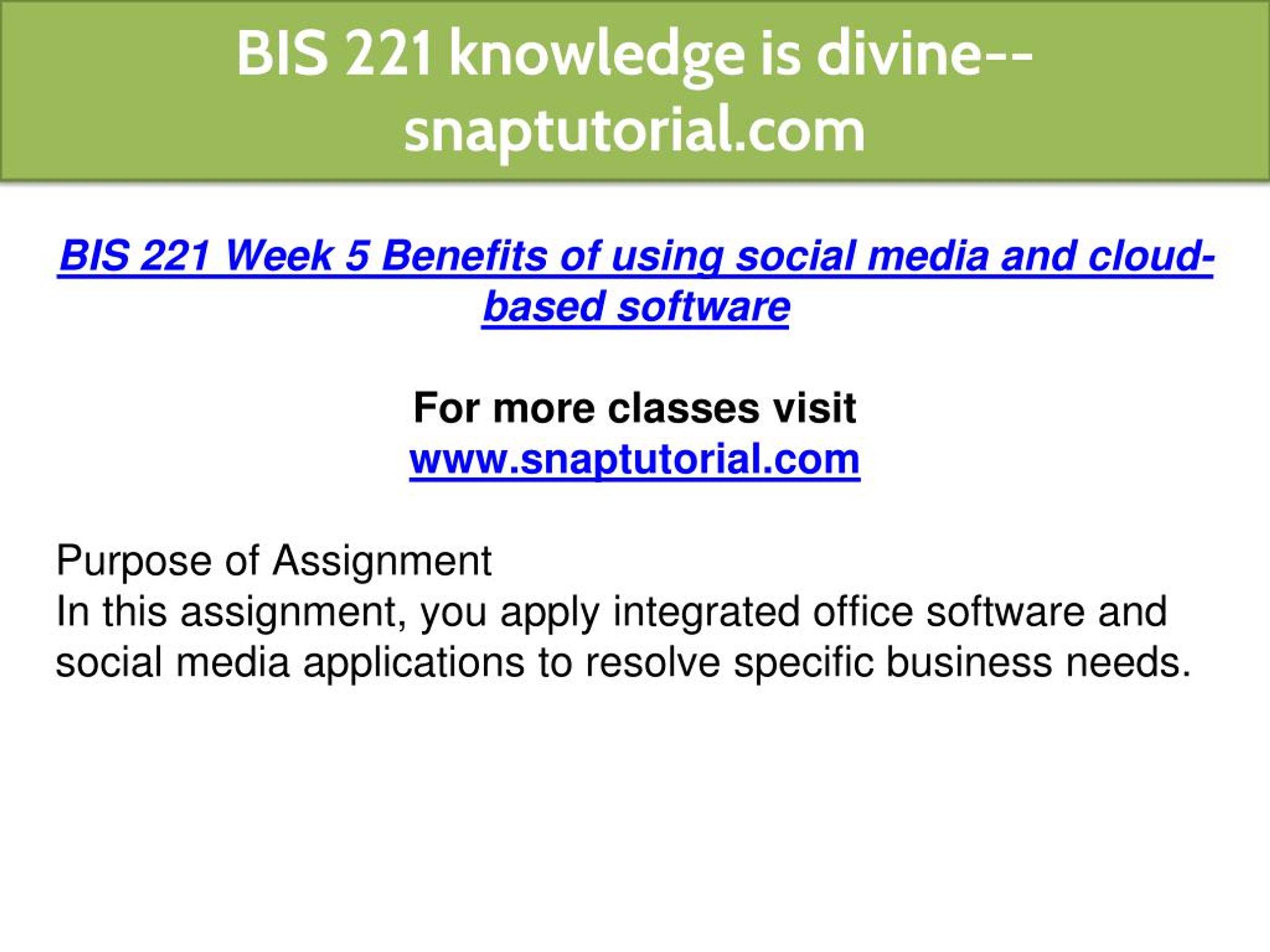 BIS 221 knowledge is divine--snaptutorial.com

BIS 221 Week 5 Benefits of using social media and cloud-based software

For more classes visit
www.snaptutorial.com

Purpose of Assignment
In this assignment, you apply integrated office software and social media applications to resolve specific business needs.